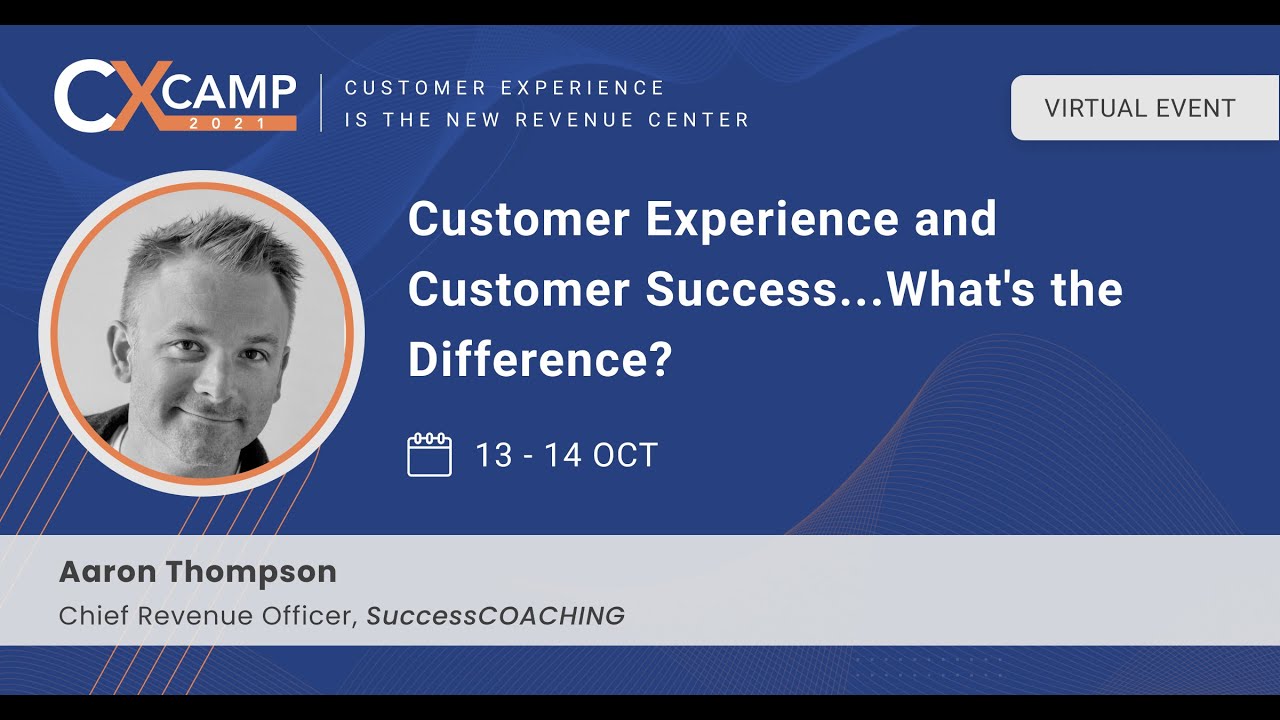 CXCAMP 2021

CUSTOMER EXPERIENCE IS THE NEW REVENUE CENTER

VIRTUAL EVENT

Customer Experience and Customer Success...What's the Difference?

13 - 14 OCT

Aaron Thompson

Chief Revenue Officer, SuccessCOACHING